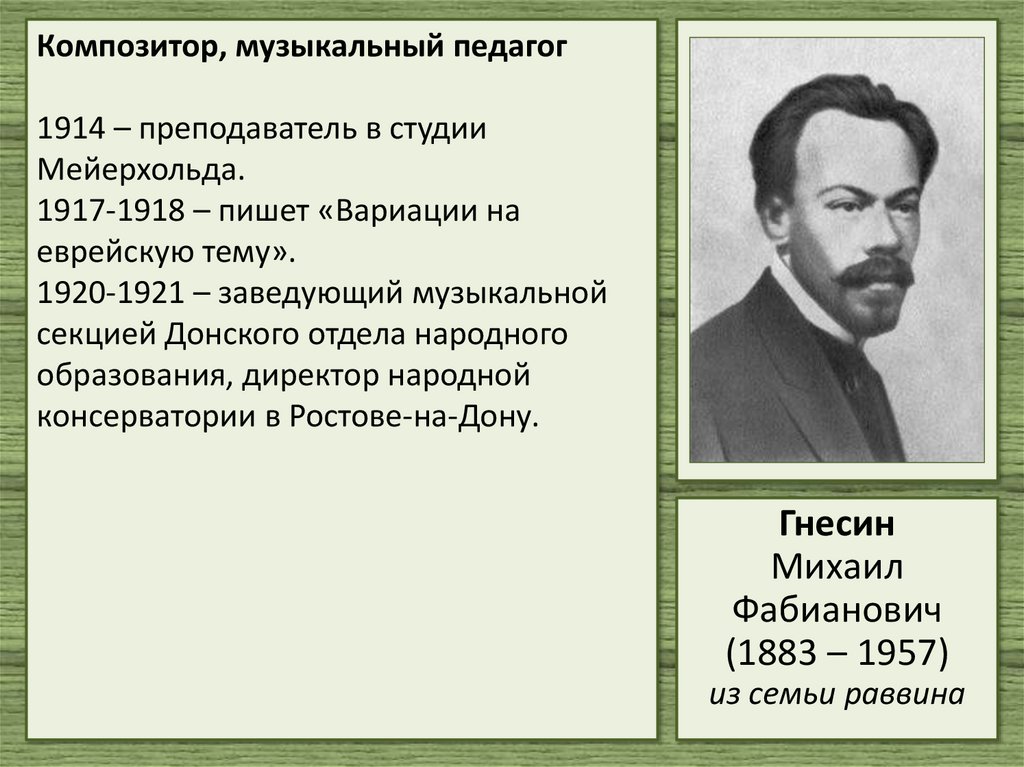 Композитор, музыкальный педагог

1914 – преподаватель в студии Мейерхольда.
1917-1918 – пишет «Вариации на еврейскую тему».
1920-1921 – заведующий музыкальной секцией Донского отдела народного образования, директор народной консерватории в Ростове-на-Дону.

Гнесин
Михаил
Фабианович
(1883 – 1957)
из семьи раввина